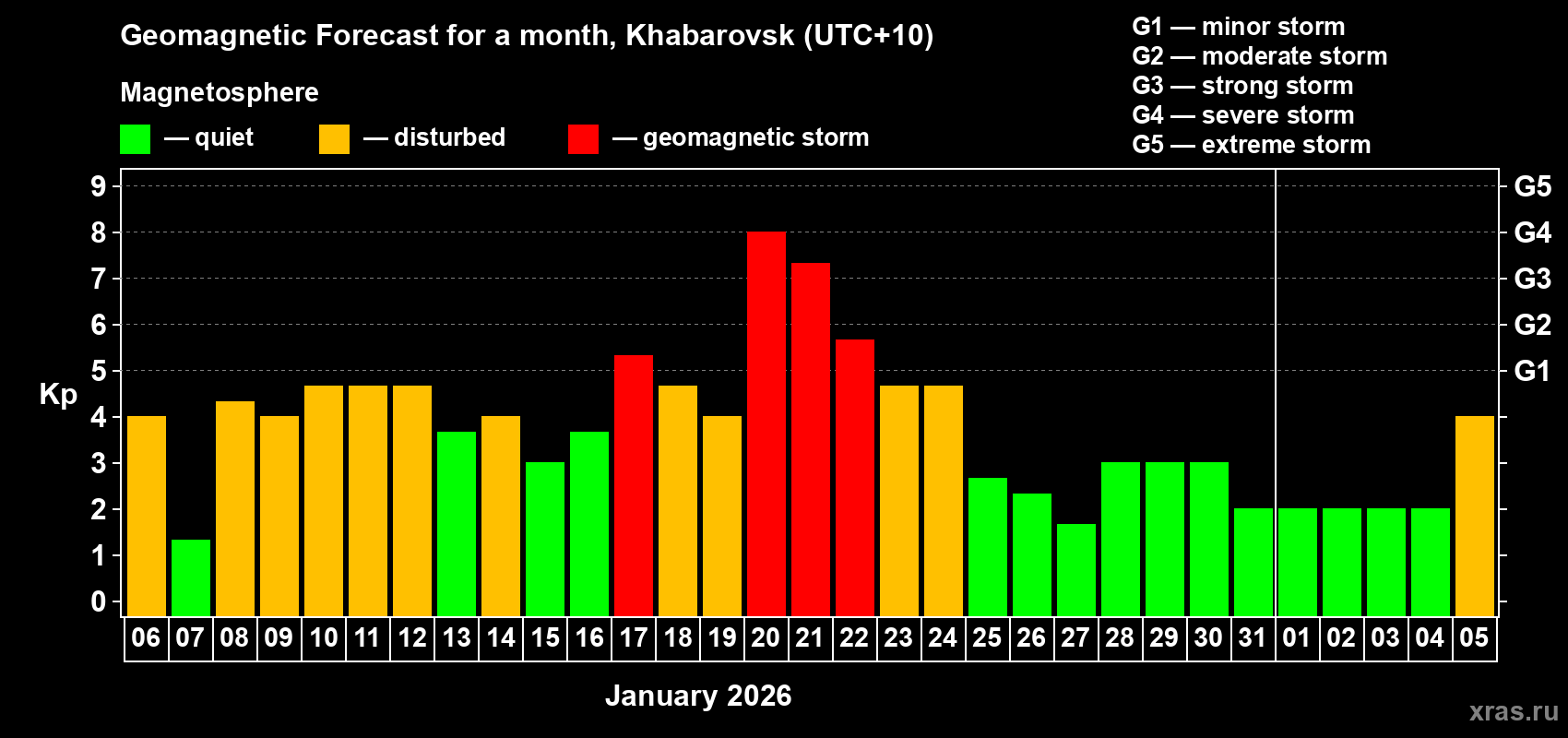 Geomagnetic Forecast for a month, Khabarovsk (UTC+10)

Magnetosphere

— quiet — disturbed — geomagnetic storm

G1 — minor storm
G2 — moderate storm
G3 — strong storm
G4 — severe storm
G5 — extreme storm

Kp

9
8
7
6
5
4
3
2
1
0

G5
G4
G3
G2
G1

06 07 08 09 10 11 12 13 14 15 16 17 18 19 20 21 22 23 24 25 26 27 28 29 30 31 01 02 03 04 05

January 2026

xras.ru